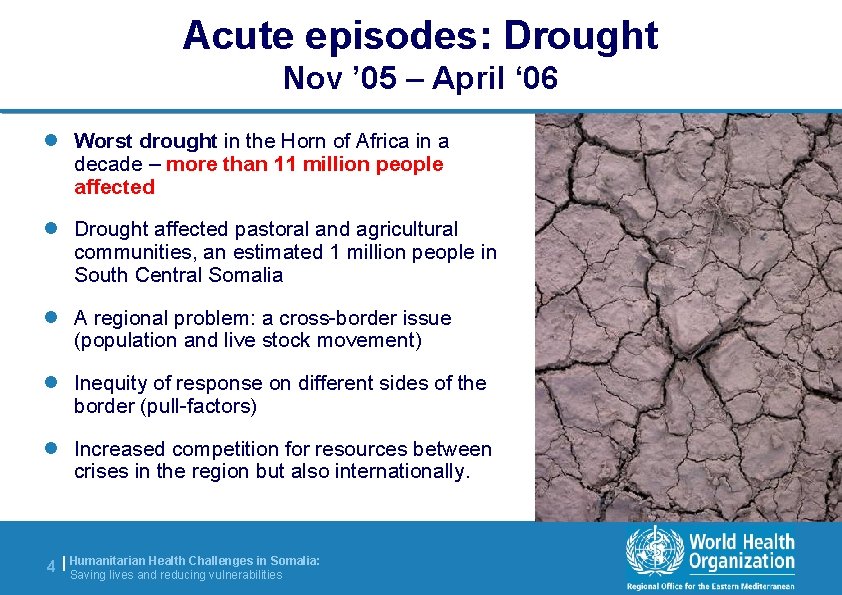 Acute episodes: Drought
Nov ’05 – April ‘06

- Worst drought in the Horn of Africa in a decade – more than 11 million people affected
- Drought affected pastoral and agricultural communities, an estimated 1 million people in South Central Somalia
- A regional problem: a cross-border issue (population and live stock movement)
- Inequity of response on different sides of the border (pull-factors)
- Increased competition for resources between crises in the region but also internationally.

4 | Humanitarian Health Challenges in Somalia: Saving lives and reducing vulnerabilities

World Health Organization
Regional Office for the Eastern Mediterranean